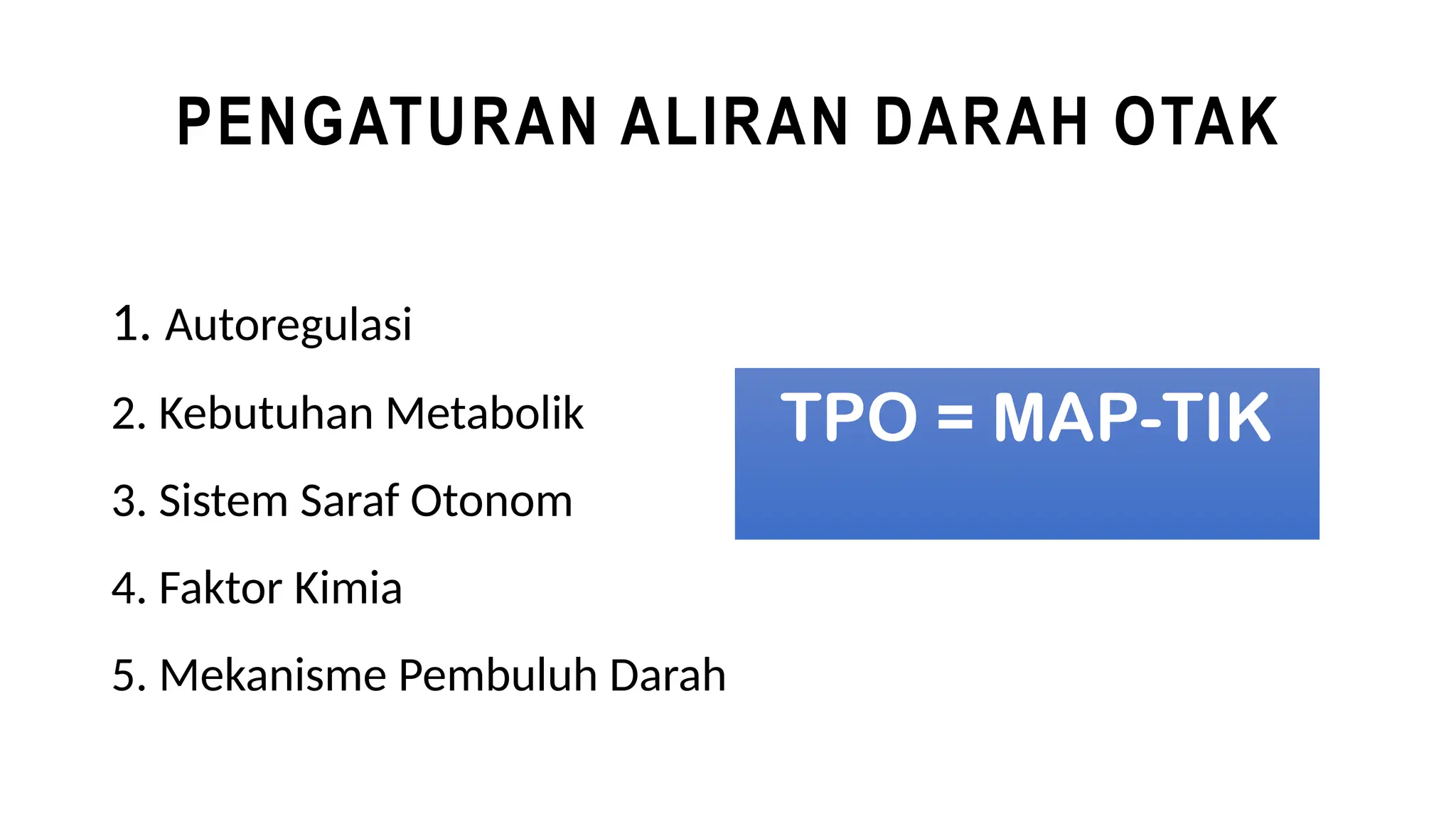 PENGATURAN ALIRAN DARAH OTAK

1. Autoregulasi
2. Kebutuhan Metabolik
3. Sistem Saraf Otonom
4. Faktor Kimia
5. Mekanisme Pembuluh Darah

TPO = MAP-TIK